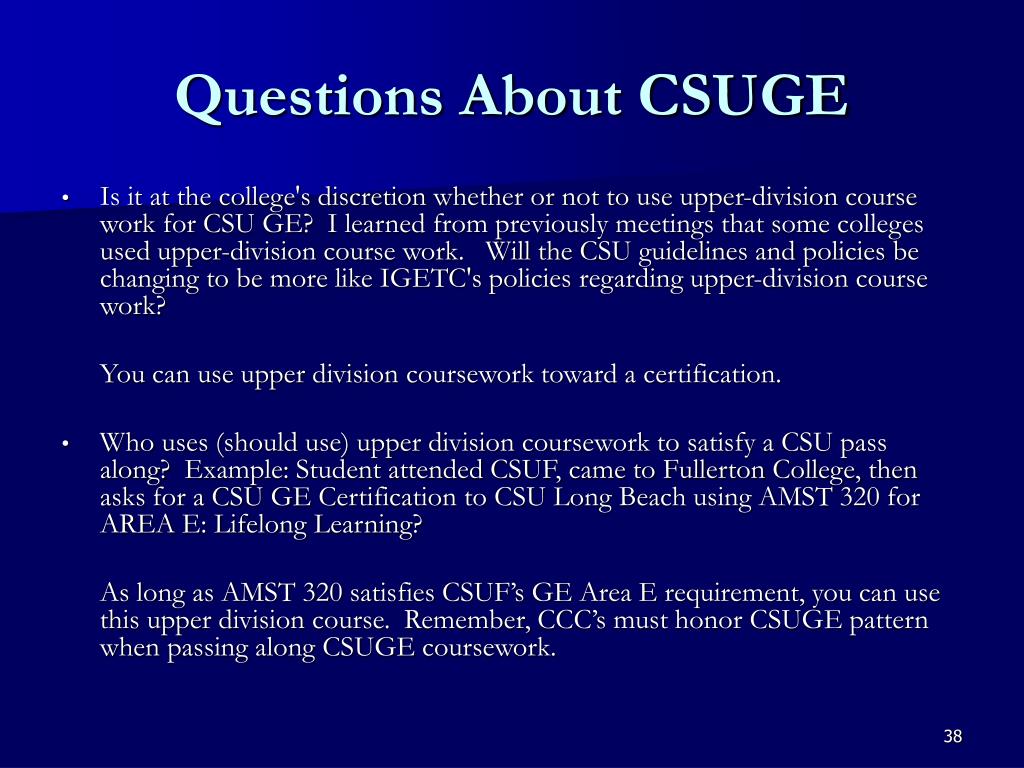 Questions About CSUGE

• Is it at the college's discretion whether or not to use upper-division course work for CSU GE? I learned from previously meetings that some colleges used upper-division course work. Will the CSU guidelines and policies be changing to be more like IGETC's policies regarding upper-division course work?

You can use upper division coursework toward a certification.

• Who uses (should use) upper division coursework to satisfy a CSU pass along? Example: Student attended CSUF, came to Fullerton College, then asks for a CSU GE Certification to CSU Long Beach using AMST 320 for AREA E: Lifelong Learning?

As long as AMST 320 satisfies CSUF's GE Area E requirement, you can use this upper division course. Remember, CCC's must honor CSUGE pattern when passing along CSUGE coursework.

38